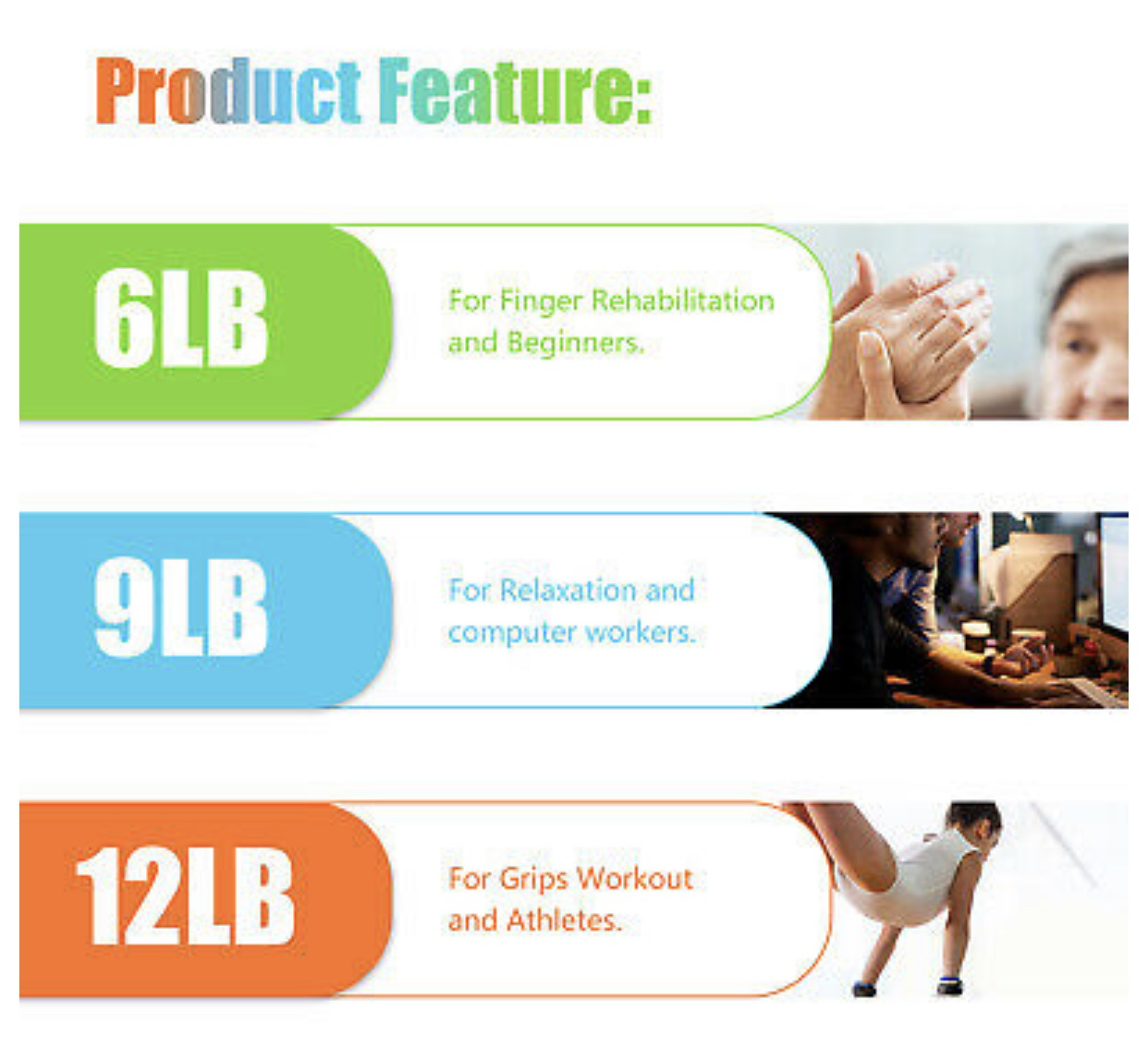 Product Feature:

6LB

For Finger Rehabilitation and Beginners.

9LB

For Relaxation and computer workers.

12LB

For Grips Workout and Athletes.